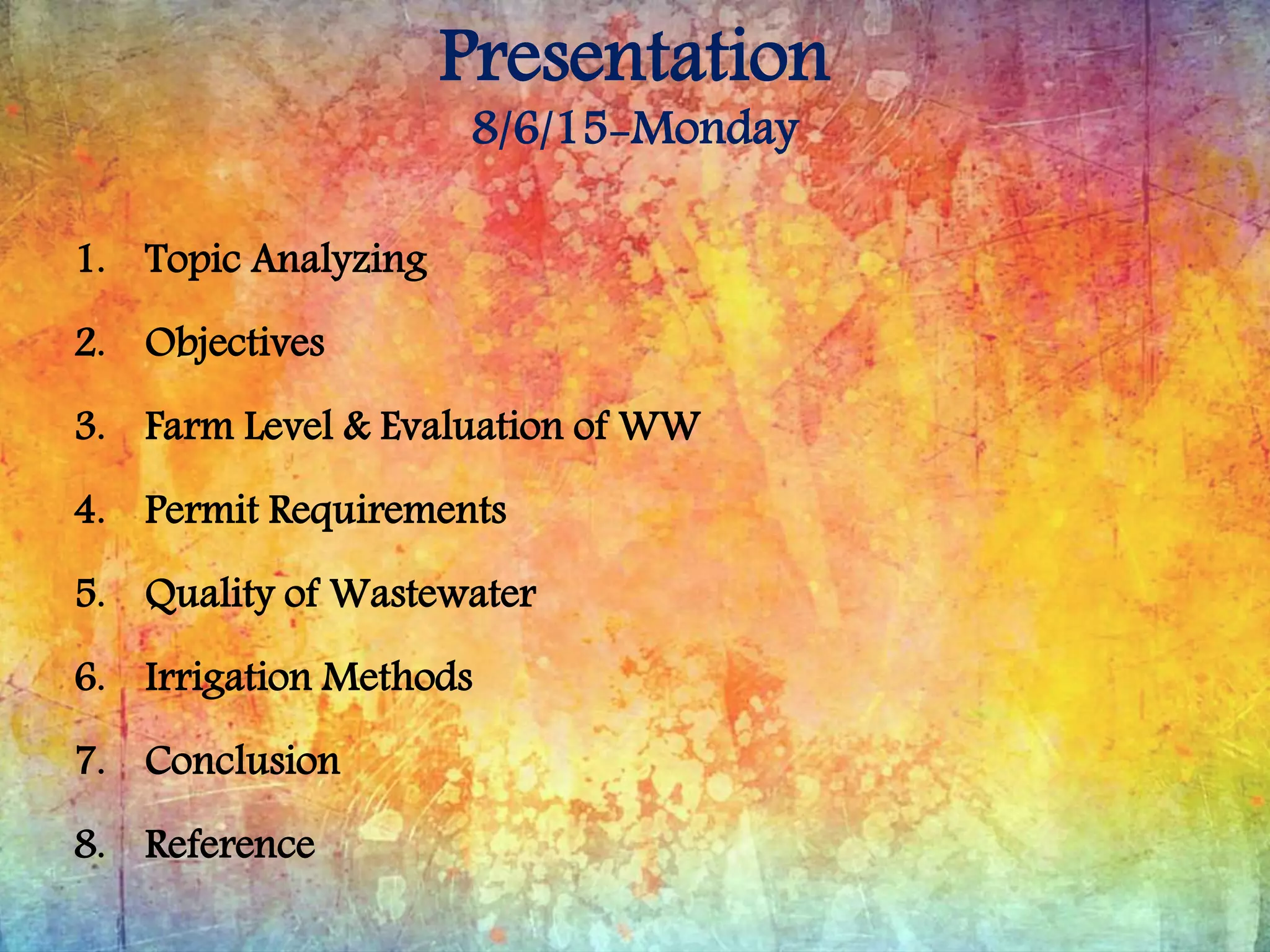 Presentation
8/6/15-Monday

1. Topic Analyzing
2. Objectives
3. Farm Level & Evaluation of WW
4. Permit Requirements
5. Quality of Wastewater
6. Irrigation Methods
7. Conclusion
8. Reference